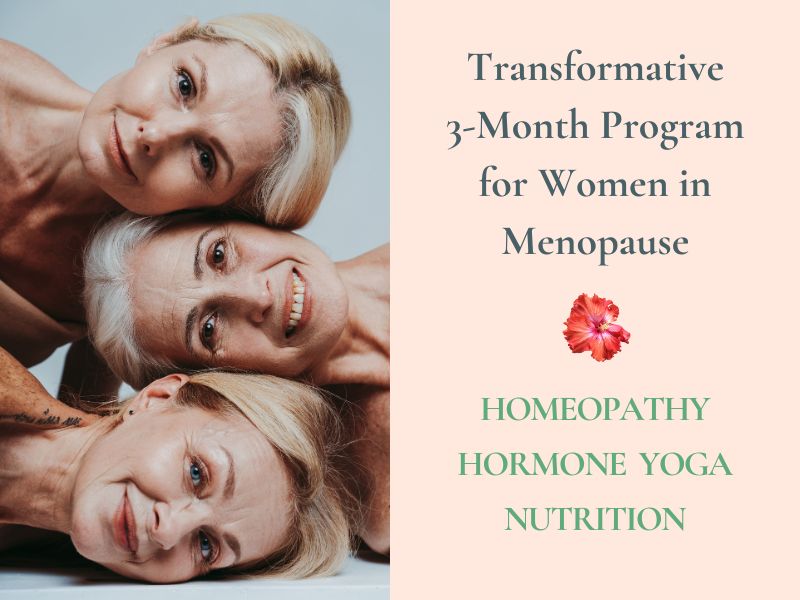 Transformative 3-Month Program for Women in Menopause

HOMEOPATHY
HORMONE YOGA
NUTRITION